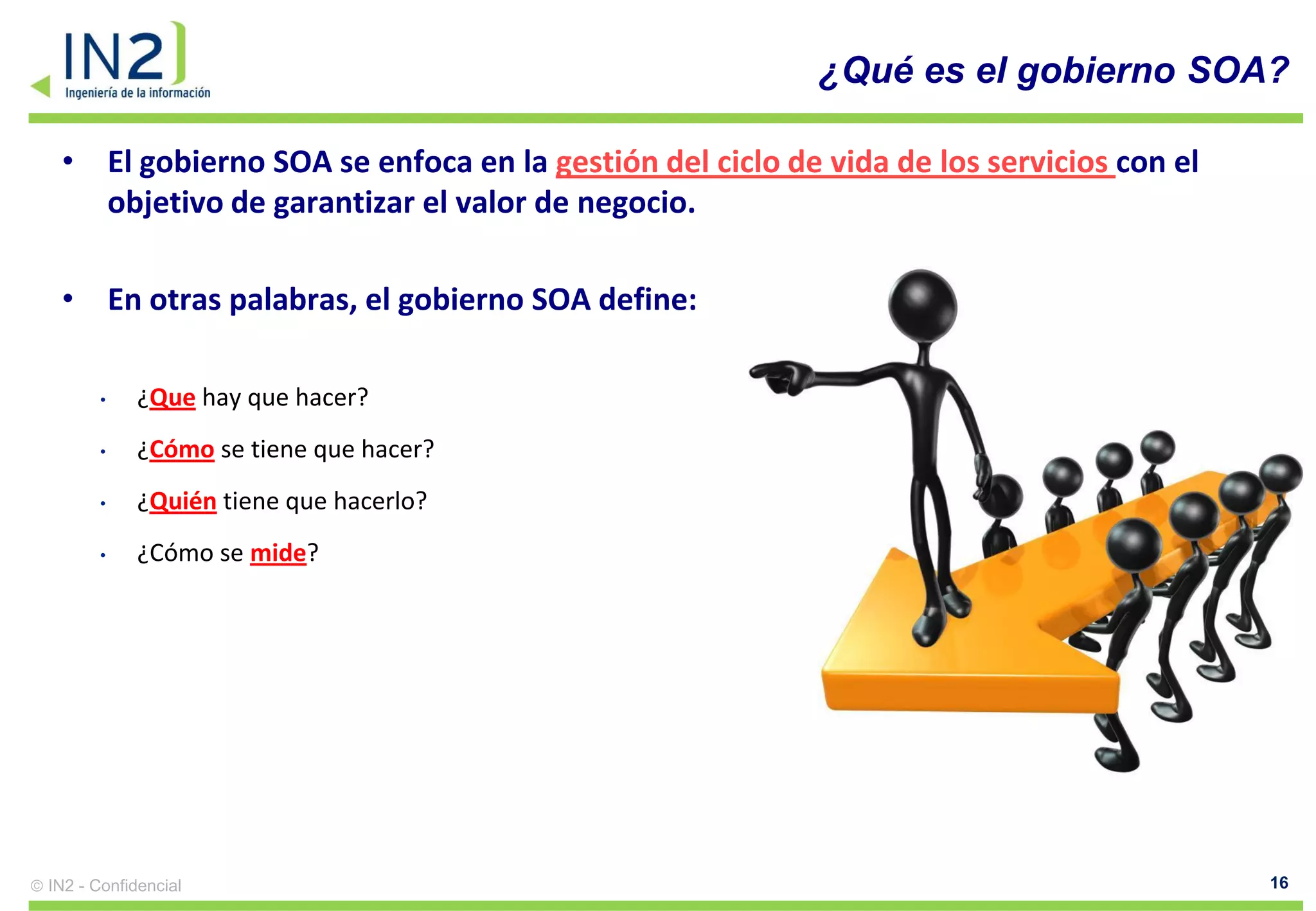 IN2
Ingeniería de la información

¿Qué es el gobierno SOA?

• El gobierno SOA se enfoca en la gestión del ciclo de vida de los servicios con el objetivo de garantizar el valor de negocio.

• En otras palabras, el gobierno SOA define:

• ¿Que hay que hacer?
• ¿Cómo se tiene que hacer?
• ¿Quién tiene que hacerlo?
• ¿Cómo se mide?

© IN2 - Confidencial

16